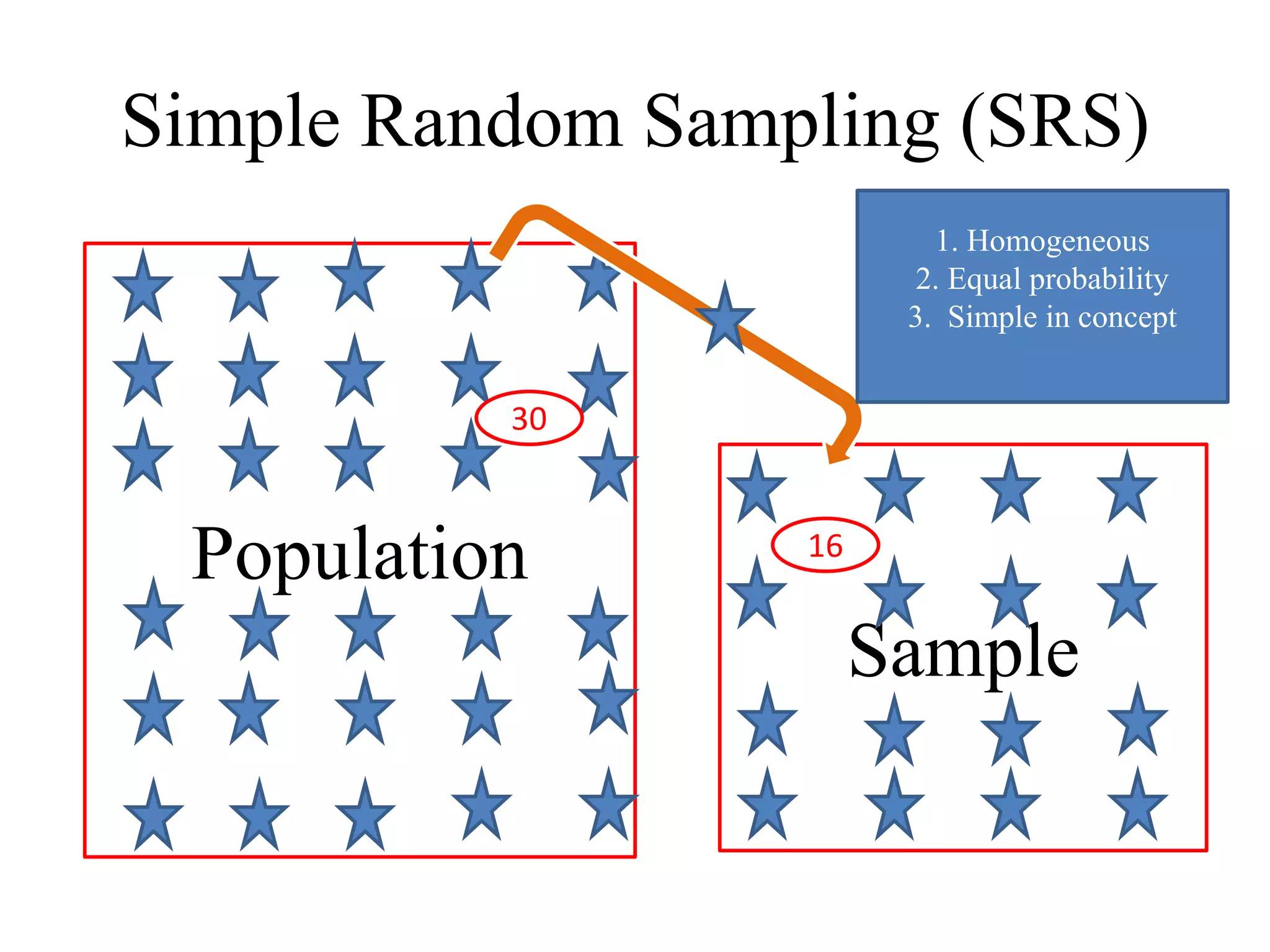 Simple Random Sampling (SRS)

1. Homogeneous
2. Equal probability
3. Simple in concept

30

Population

16

Sample